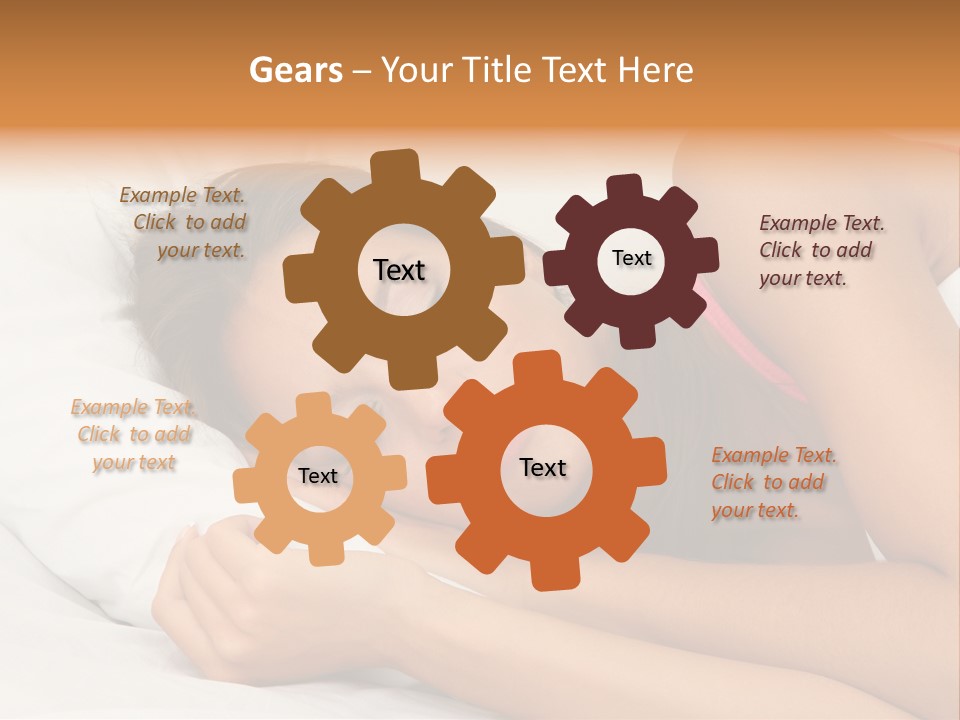 Gears – Your Title Text Here

Example Text. Click to add your text.

Text

Text

Example Text. Click to add your text.

Example Text. Click to add your text

Text

Text

Example Text. Click to add your text.